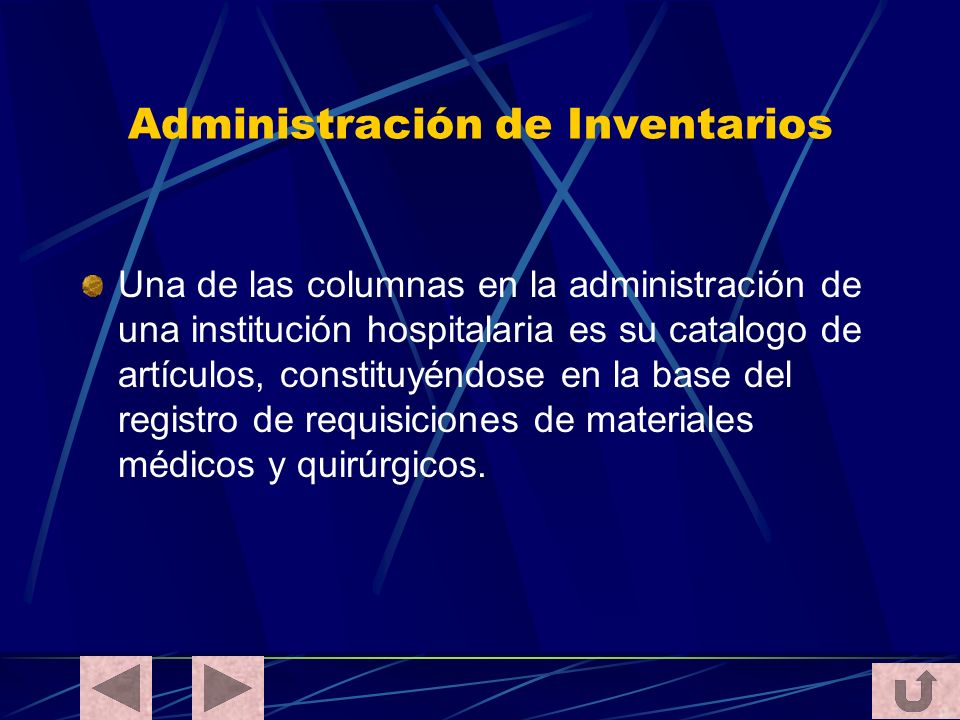 Administración de Inventarios

Una de las columnas en la administración de una institución hospitalaria es su catalogo de artículos, constituyéndose en la base del registro de requisiciones de materiales médicos y quirúrgicos.